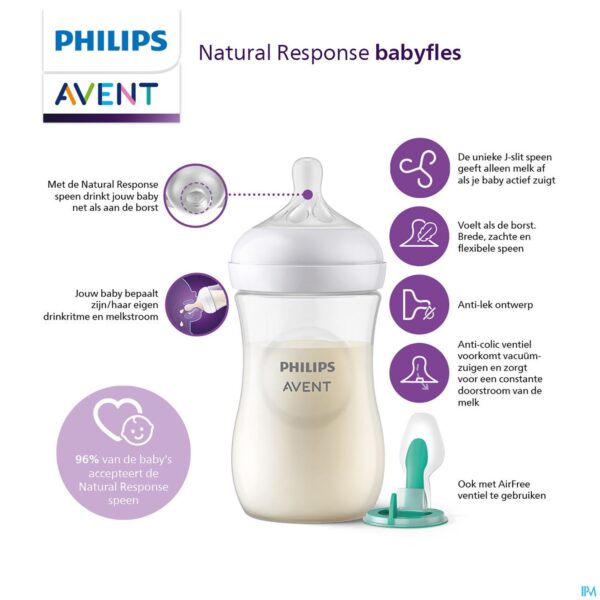 PHILIPS
AVENT

Natural Response babyfles

Met de Natural Response speen drinkt jouw baby net als aan de borst

Jouw baby bepaalt zijn/haar eigen drinkritme en melkstroom

96% van de baby's accepteert de Natural Response speen

PHILIPS
AVENT

De unieke J-slit speen geeft alleen melk af als je baby actief zuigt

Voelt als de borst. Brede, zachte en flexibele speen

Anti-lek ontwerp

Anti-colic ventiel voorkomt vacuüm-zuigen en zorgt voor een constante doorstroom van de melk

Ook met AirFree ventiel te gebruiken

IPM